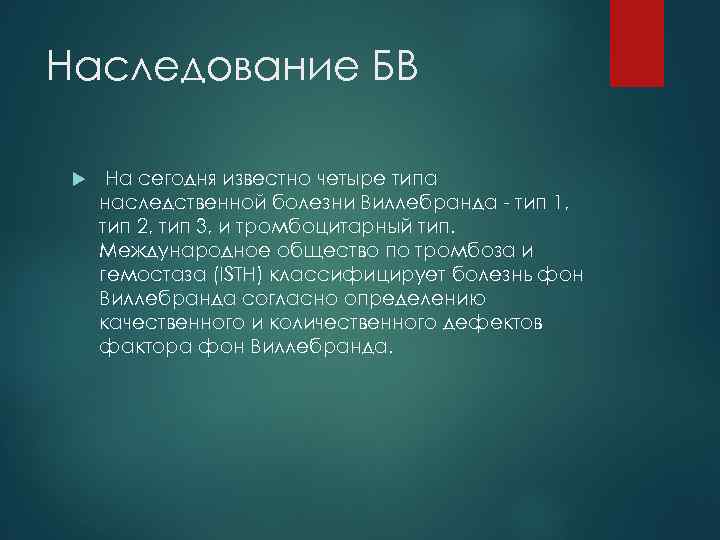 Наследование БВ

На сегодня известно четыре типа наследственной болезни Виллебранда - тип 1, тип 2, тип 3, и тромбоцитарный тип. Международное общество по тромбоза и гемостаза (ISTH) классифицирует болезнь фон Виллебранда согласно определению качественного и количественного дефектов фактора фон Виллебранда.